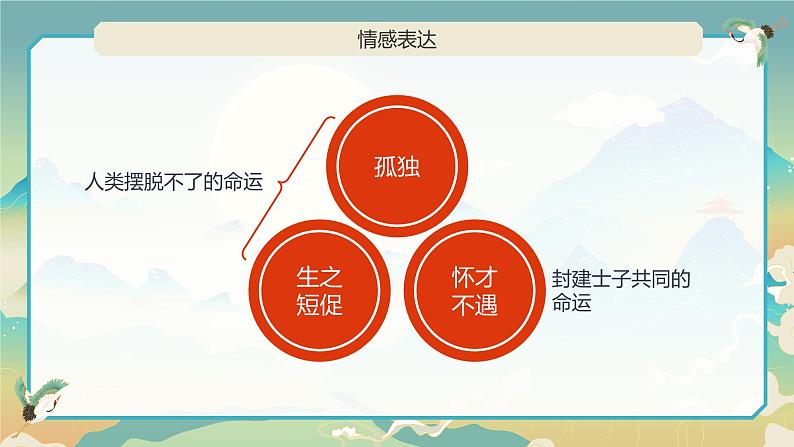 情感表达

人类摆脱不了的命运

孤独

生之短促

怀才不遇

封建士子共同的命运